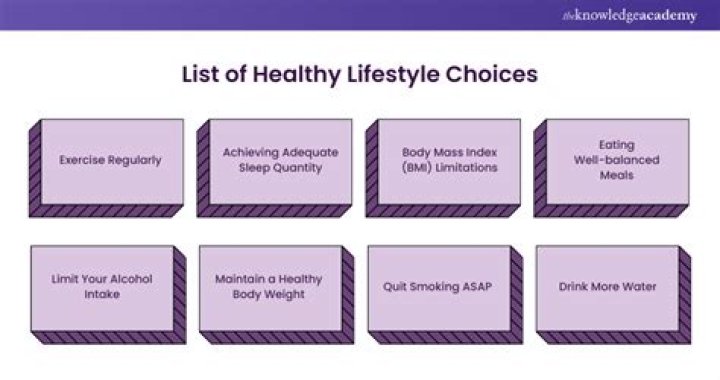 theknowledgeacademy

List of Healthy Lifestyle Choices

Exercise Regularly

Achieving Adequate Sleep Quantity

Body Mass Index (BMI) Limitations

Eating Well-balanced Meals

Limit Your Alcohol Intake

Maintain a Healthy Body Weight

Quit Smoking ASAP

Drink More Water